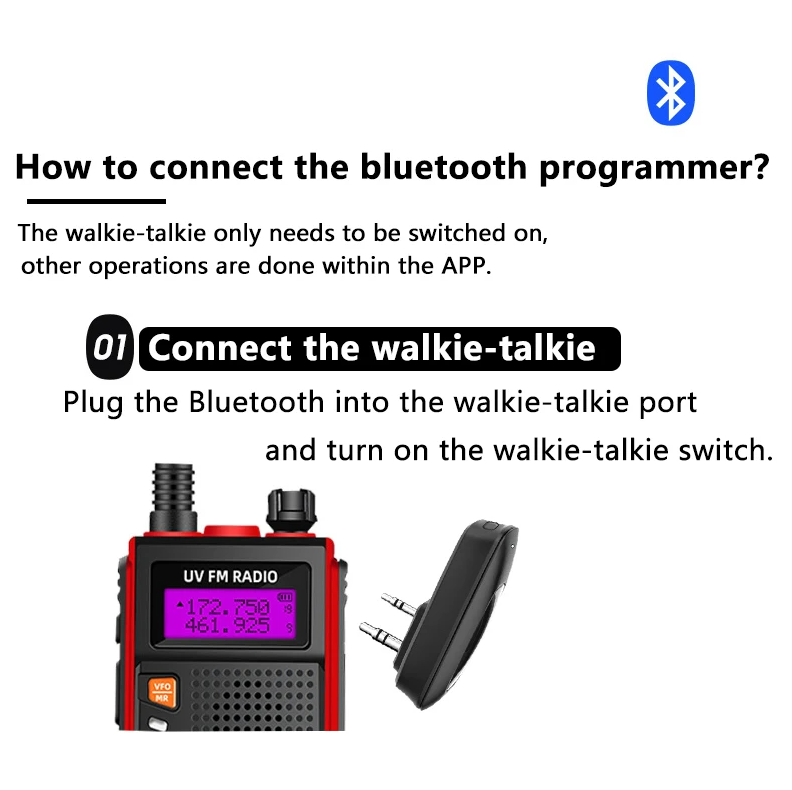 How to connect the bluetooth programmer?

The walkie-talkie only needs to be switched on, other operations are done within the APP.

01 Connect the walkie-talkie

Plug the Bluetooth into the walkie-talkie port and turn on the walkie-talkie switch.

UV FM RADIO

172.750
461.925

VFO
MR